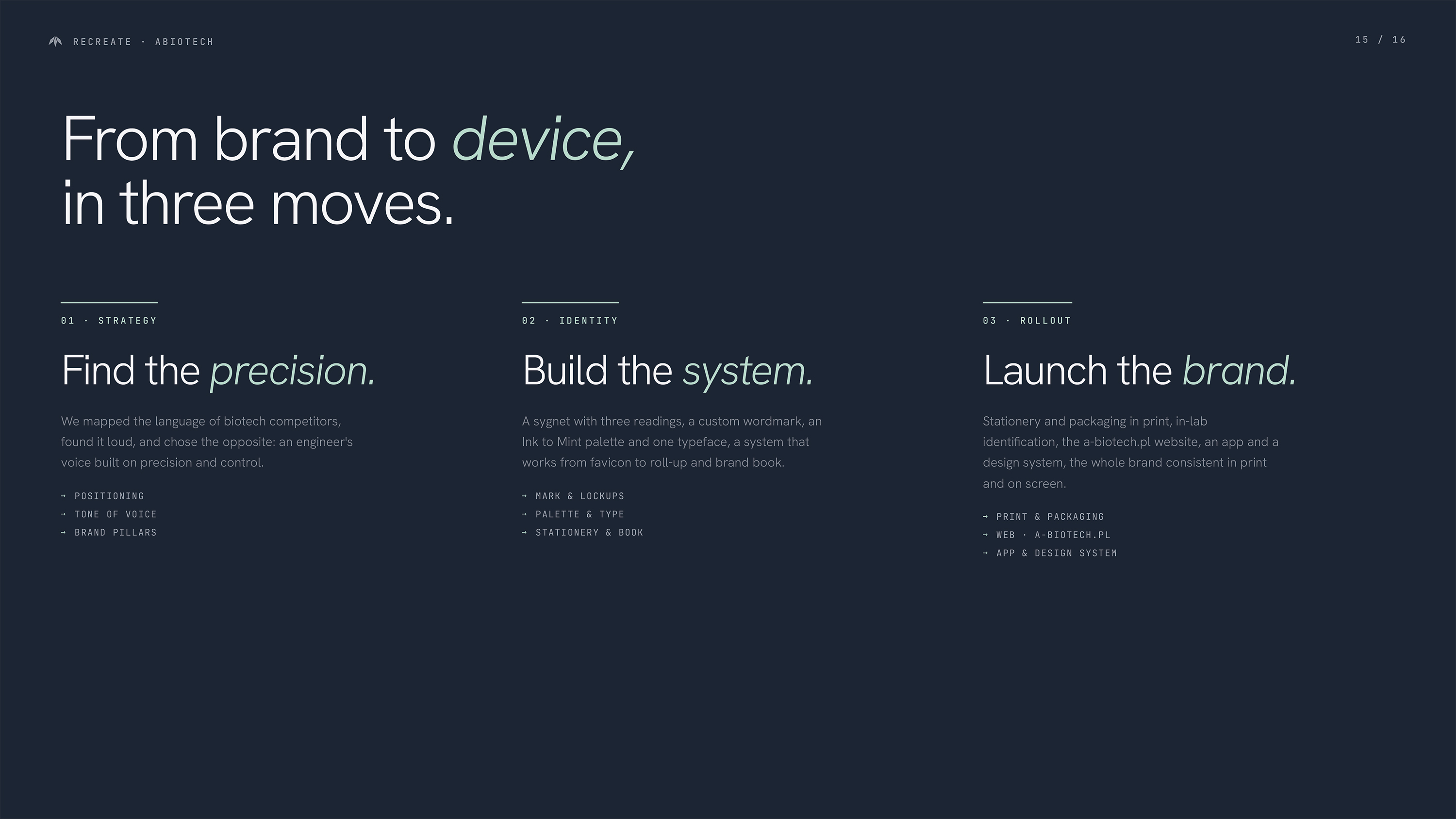 RECREATE · ABIOTECH

15 / 16

From brand to device, in three moves.

01 · STRATEGY

Find the precision.

We mapped the language of biotech competitors, found it loud, and chose the opposite: an engineer's voice built on precision and control.

→ POSITIONING
→ TONE OF VOICE
→ BRAND PILLARS

02 · IDENTITY

Build the system.

A sygnet with three readings, a custom wordmark, an Ink to Mint palette and one typeface, a system that works from favicon to roll-up and brand book.

→ MARK & LOCKUPS
→ PALETTE & TYPE
→ STATIONERY & BOOK

03 · ROLLOUT

Launch the brand.

Stationery and packaging in print, in-lab identification, the a-biotech.pl website, an app and a design system, the whole brand consistent in print and on screen.

→ PRINT & PACKAGING
→ WEB · A-BIOTECH.PL
→ APP & DESIGN SYSTEM